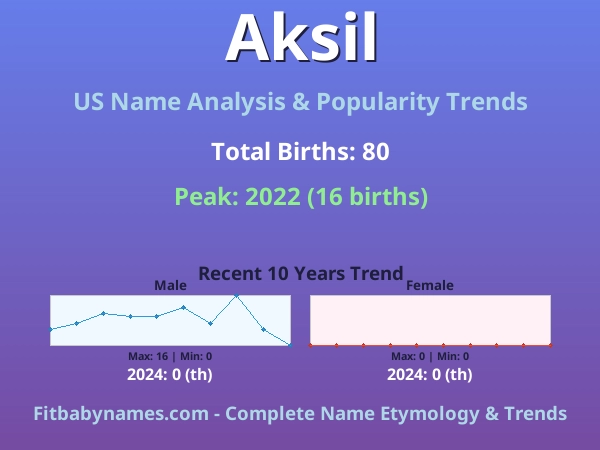 Aksil

US Name Analysis & Popularity Trends

Total Births: 80

Peak: 2022 (16 births)

Recent 10 Years Trend

Male

Max: 16 | Min: 0

2024: 0 (th)

Female

Max: 0 | Min: 0

2024: 0 (th)

Fitbabynames.com - Complete Name Etymology & Trends